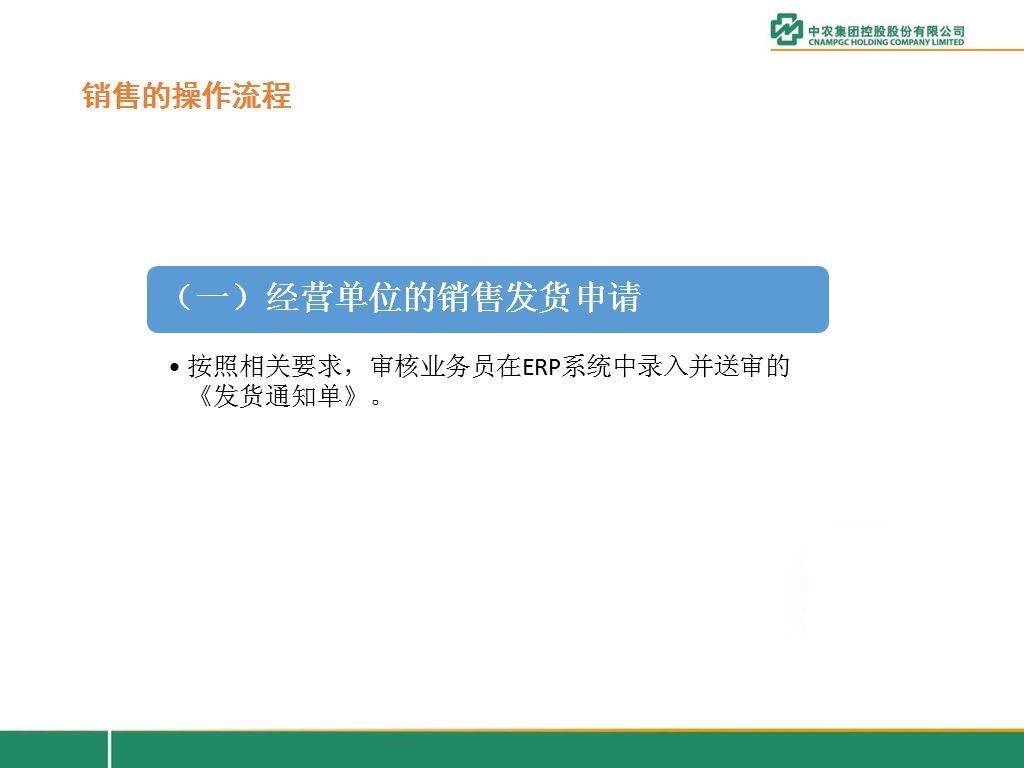 中农集团控股股份有限公司
CNAMPGC HOLDING COMPANY LIMITED

销售的操作流程

（一）经营单位的销售发货申请

• 按照相关要求，审核业务员在ERP系统中录入并送审的《发货通知单》。